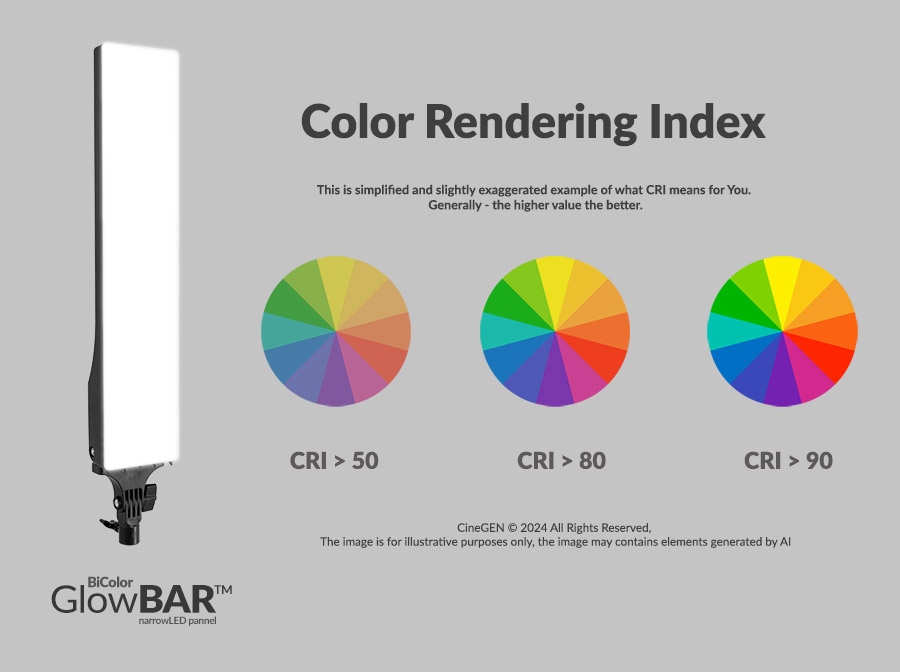 Color Rendering Index

This is simplified and slightly exaggerated example of what CRI means for You.
Generally - the higher value the better.

CRI > 50

CRI > 80

CRI > 90

CineGEN © 2024 All Rights Reserved,
The image is for illustrative purposes only, the image may contains elements generated by AI

BiColor
GlowBAR™
narrowLED pannel